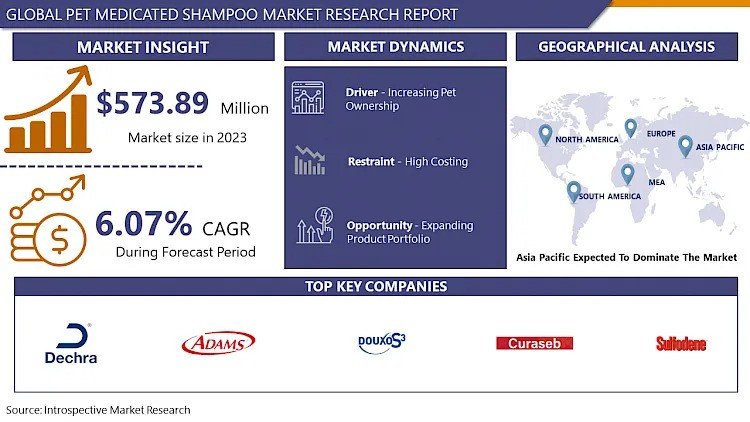 GLOBAL PET MEDICATED SHAMPOO MARKET RESEARCH REPORT

MARKET INSIGHT

$573.89 Million

Market size in 2023

6.07% CAGR

During Forecast Period

MARKET DYNAMICS

Driver - Increasing Pet Ownership

Restraint - High Costing

Opportunity - Expanding Product Portfolio

GEOGRAPHICAL ANALYSIS

NORTH AMERICA

EUROPE

ASIA PACIFIC

MEA

SOUTH AMERICA

Asia Pacific Expected To Dominate The Market

TOP KEY COMPANIES

Dechra

ADAMS

DOUXO S3

Curaseb

Sulfodene

Source: Introspective Market Research